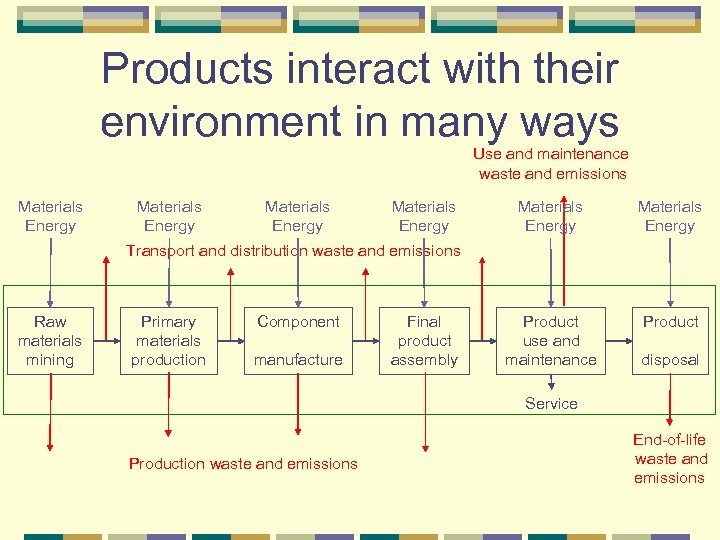 Products interact with their environment in many ways

Use and maintenance waste and emissions

Materials Energy

Materials Energy

Materials Energy

Materials Energy

Materials Energy

Materials Energy

Transport and distribution waste and emissions

Raw materials mining

Primary materials production

Component manufacture

Final product assembly

Product use and maintenance

Product disposal

Service

Production waste and emissions

End-of-life waste and emissions